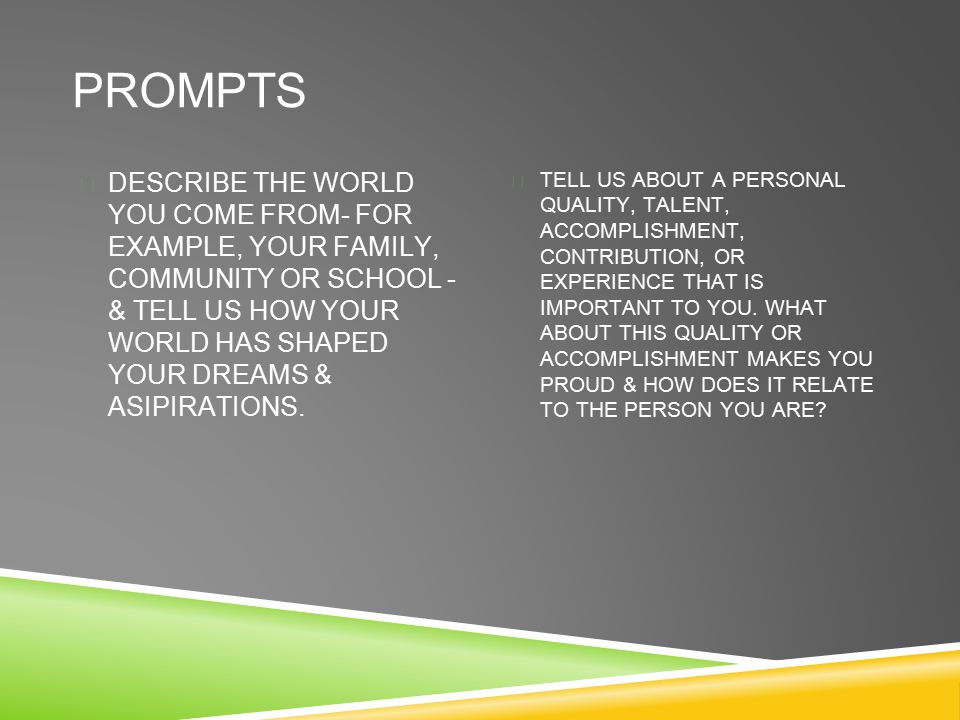 PROMPTS

DESCRIBE THE WORLD YOU COME FROM- FOR EXAMPLE, YOUR FAMILY, COMMUNITY OR SCHOOL - & TELL US HOW YOUR WORLD HAS SHAPED YOUR DREAMS & ASIPIRATIONS.

TELL US ABOUT A PERSONAL QUALITY, TALENT, ACCOMPLISHMENT, CONTRIBUTION, OR EXPERIENCE THAT IS IMPORTANT TO YOU. WHAT ABOUT THIS QUALITY OR ACCOMPLISHMENT MAKES YOU PROUD & HOW DOES IT RELATE TO THE PERSON YOU ARE?